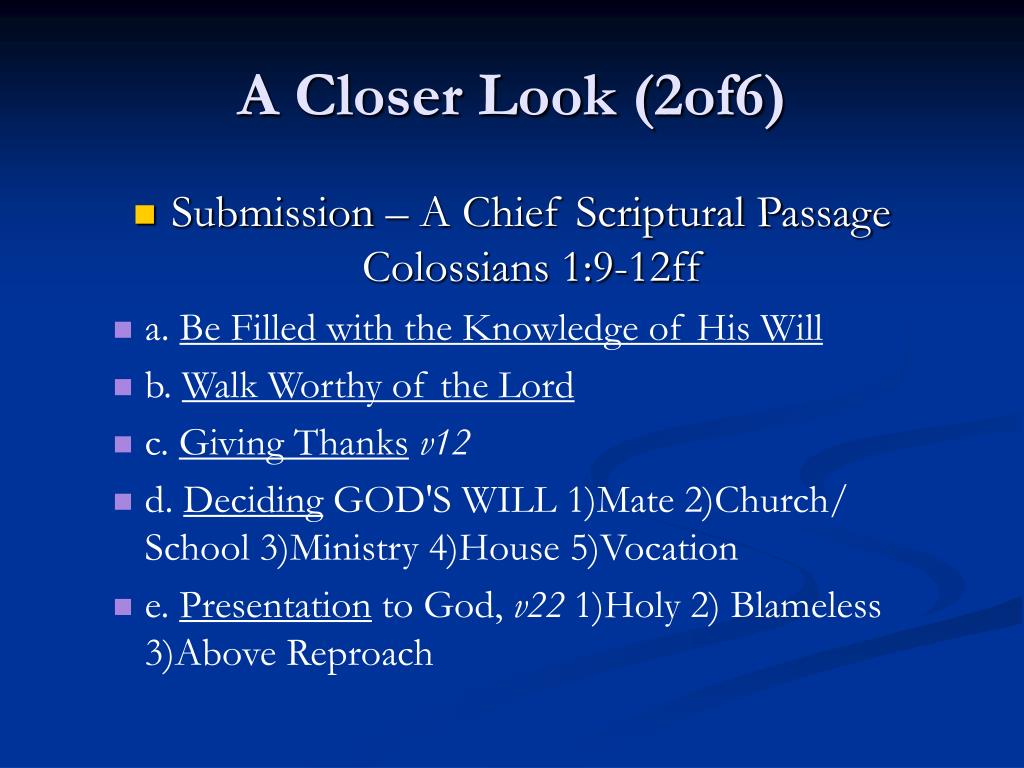 A Closer Look (2of6)

Submission – A Chief Scriptural Passage Colossians 1:9-12ff

a. Be Filled with the Knowledge of His Will

b. Walk Worthy of the Lord

c. Giving Thanks v12

d. Deciding GOD'S WILL 1)Mate 2)Church/ School 3)Ministry 4)House 5)Vocation

e. Presentation to God, v22 1)Holy 2) Blameless 3)Above Reproach